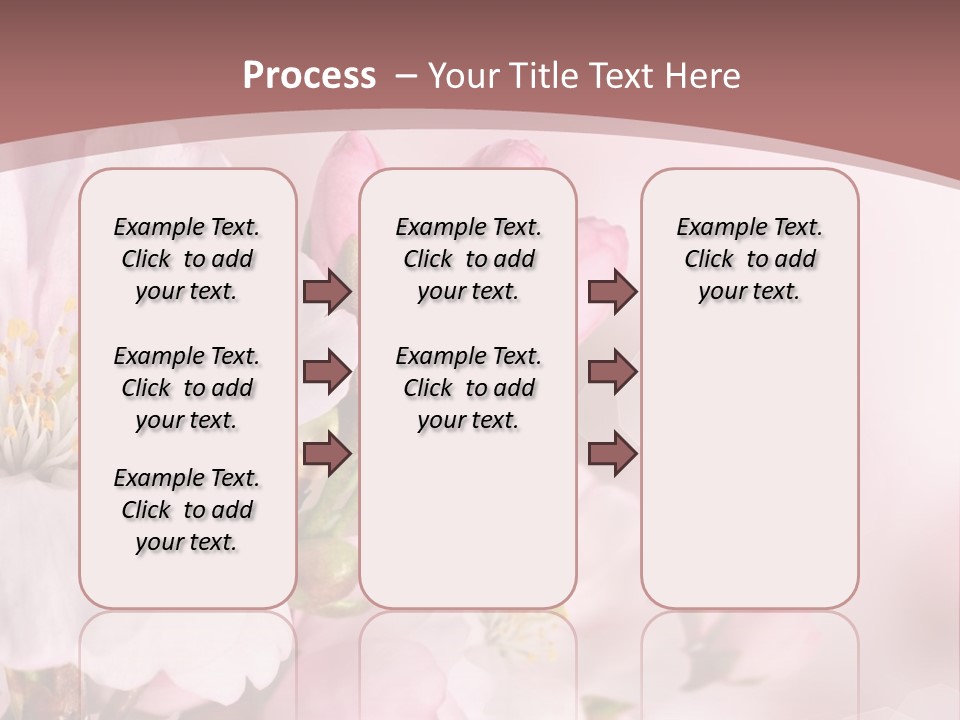 Process – Your Title Text Here

Example Text. Click to add your text.

Example Text. Click to add your text.

Example Text. Click to add your text.

Example Text. Click to add your text.

Example Text. Click to add your text.

Example Text. Click to add your text.